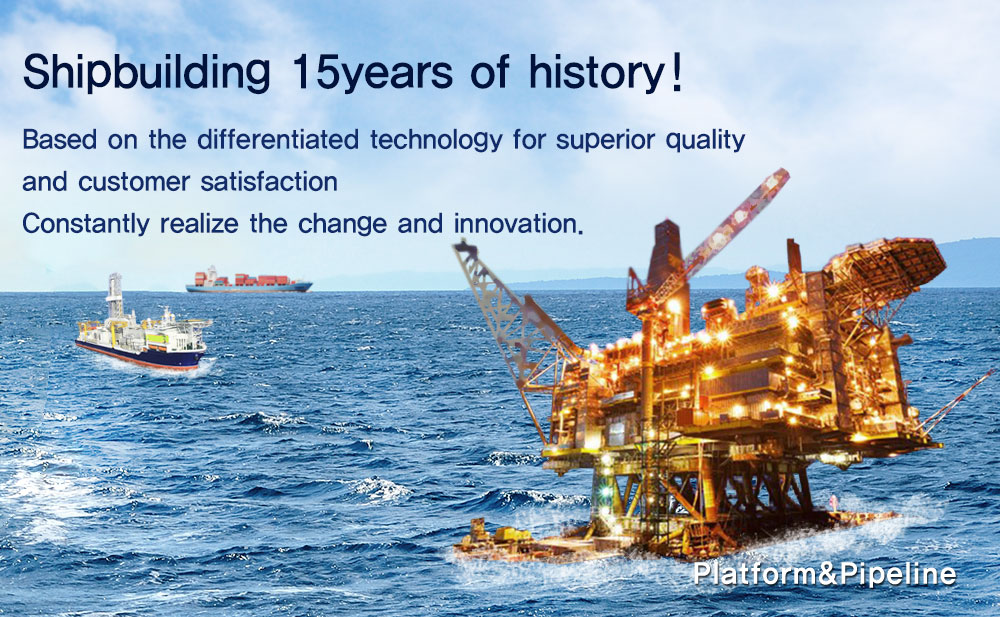 Shipbuilding 15years of history!

Based on the differentiated technology for superior quality and customer satisfaction
Constantly realize the change and innovation.

Platform&Pipeline